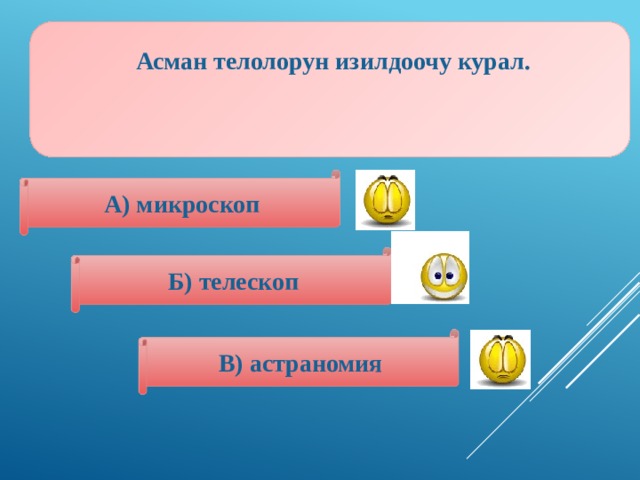 Асман телолорун изилдоочу курал.

А) микроскоп

Б) телескоп

В) астраномия